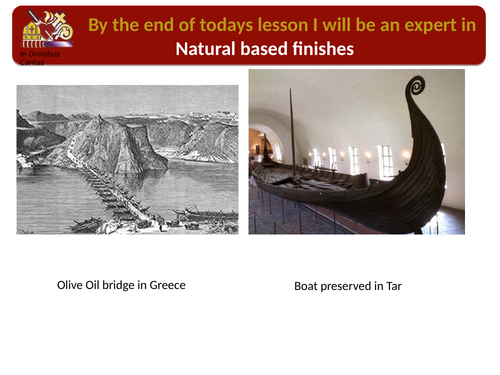 In Omnibus Caritas

By the end of todays lesson I will be an expert in
Natural based finishes

Olive Oil bridge in Greece

Boat preserved in Tar